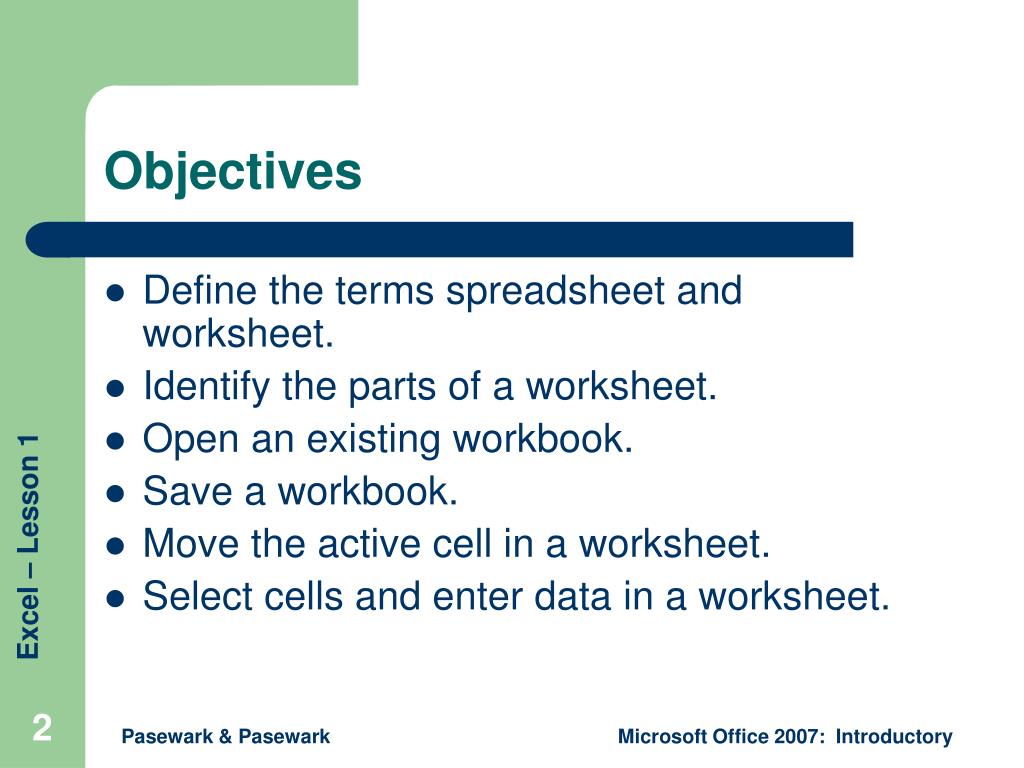 Objectives

- Define the terms spreadsheet and worksheet.
- Identify the parts of a worksheet.
- Open an existing workbook.
- Save a workbook.
- Move the active cell in a worksheet.
- Select cells and enter data in a worksheet.

Excel – Lesson 1

2

Pasewark & Pasewark

Microsoft Office 2007: Introductory